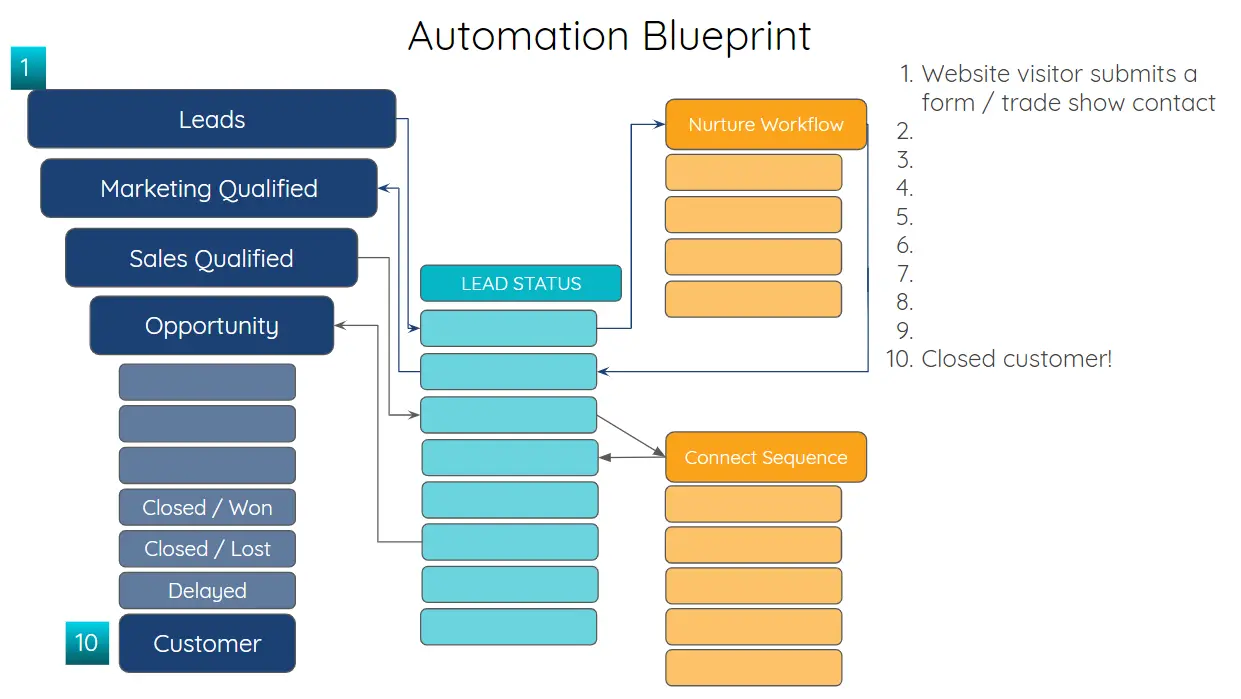 Automation Blueprint

1

Leads

Marketing Qualified

Sales Qualified

Opportunity

Closed / Won

Closed / Lost

Delayed

10

Customer

LEAD STATUS

Nurture Workflow

Connect Sequence

1. Website visitor submits a form / trade show contact
2.
3.
4.
5.
6.
7.
8.
9.
10. Closed customer!